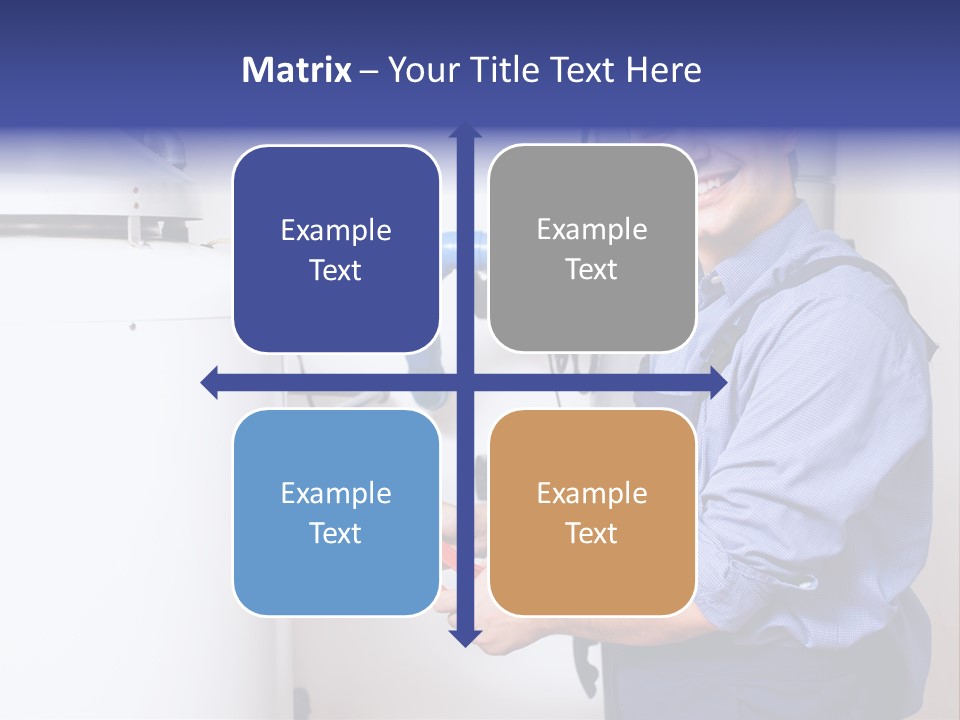 Matrix – Your Title Text Here

Example Text

Example Text

Example Text

Example Text